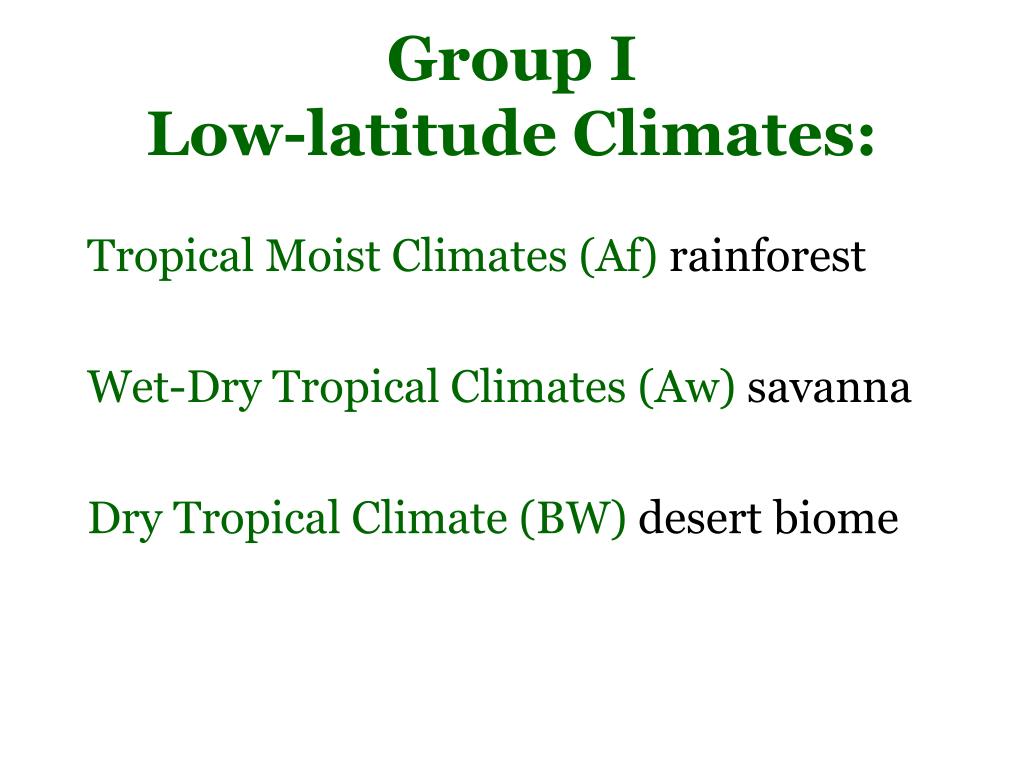 Group I
Low-latitude Climates:

Tropical Moist Climates (Af) rainforest

Wet-Dry Tropical Climates (Aw) savanna

Dry Tropical Climate (BW) desert biome